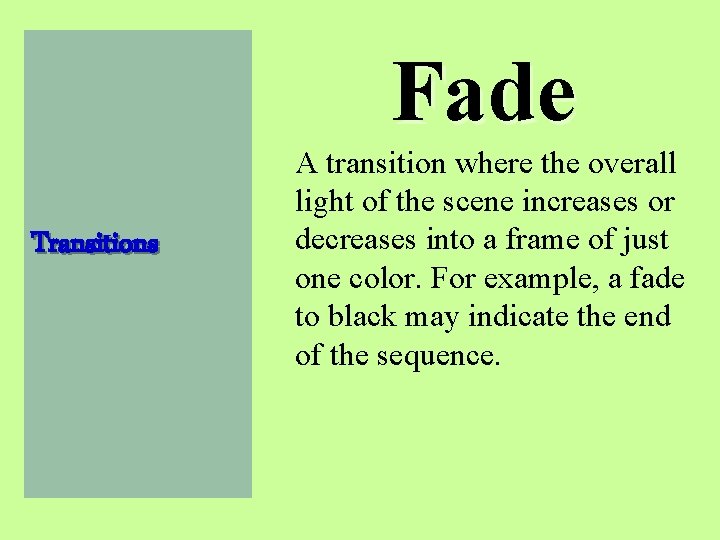 Transitions

Fade

A transition where the overall light of the scene increases or decreases into a frame of just one color. For example, a fade to black may indicate the end of the sequence.